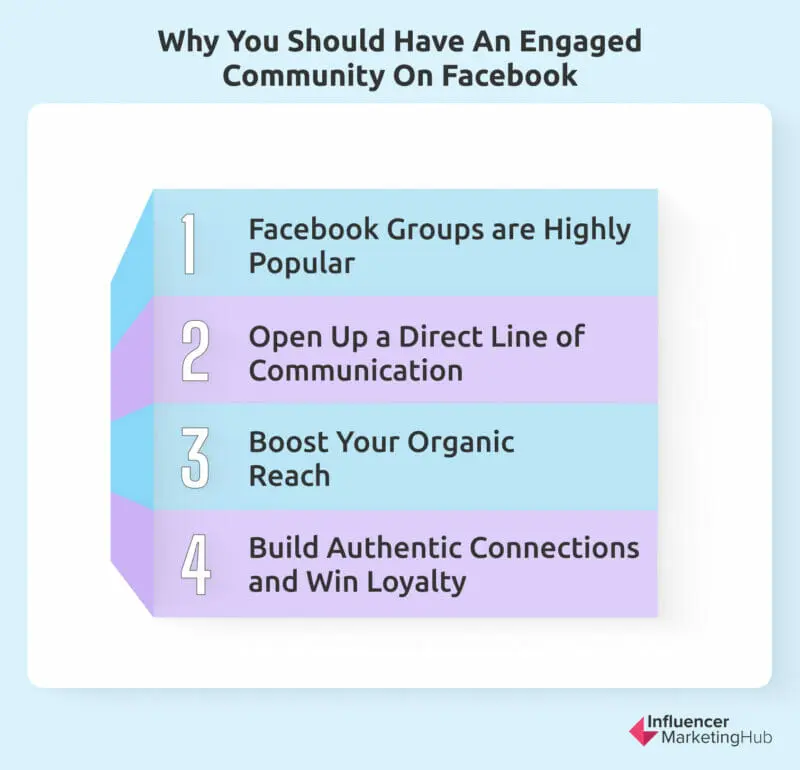 Why You Should Have An Engaged Community On Facebook

1 Facebook Groups are Highly Popular

2 Open Up a Direct Line of Communication

3 Boost Your Organic Reach

4 Build Authentic Connections and Win Loyalty

Influencer MarketingHub